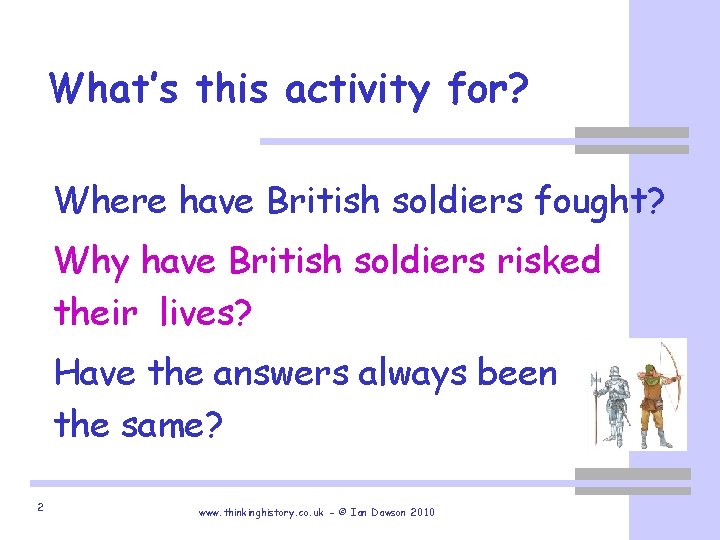 What's this activity for?

Where have British soldiers fought?

Why have British soldiers risked their lives?

Have the answers always been the same?

2

www.thinkinghistory.co.uk - © Ian Dawson 2010